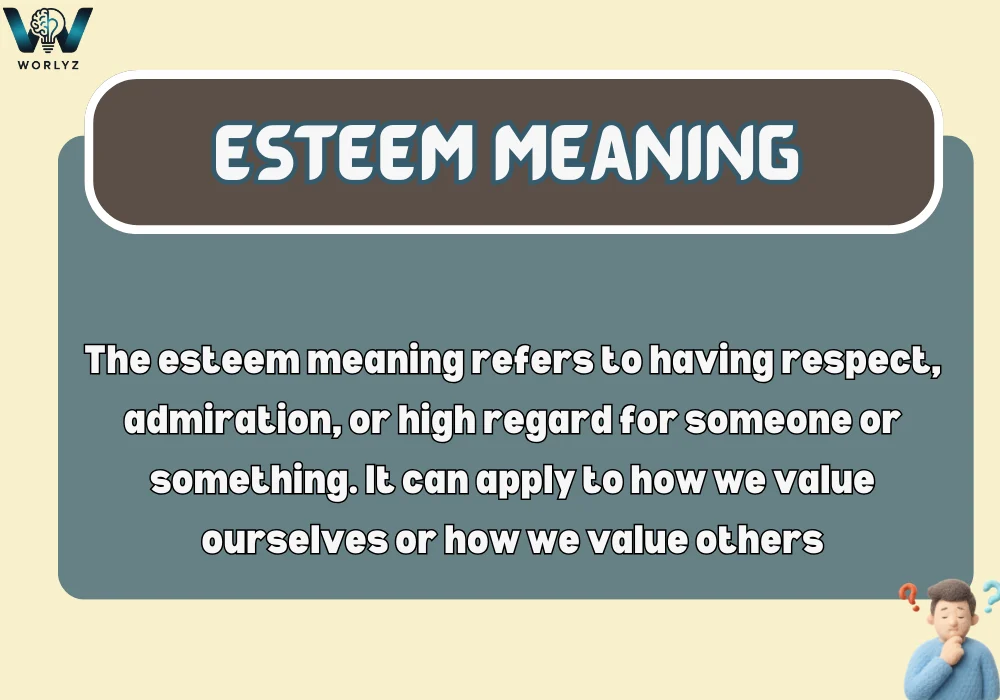 WORLYZ

ESTEEM MEANING

The esteem meaning refers to having respect, admiration, or high regard for someone or something. It can apply to how we value ourselves or how we value others

? ?